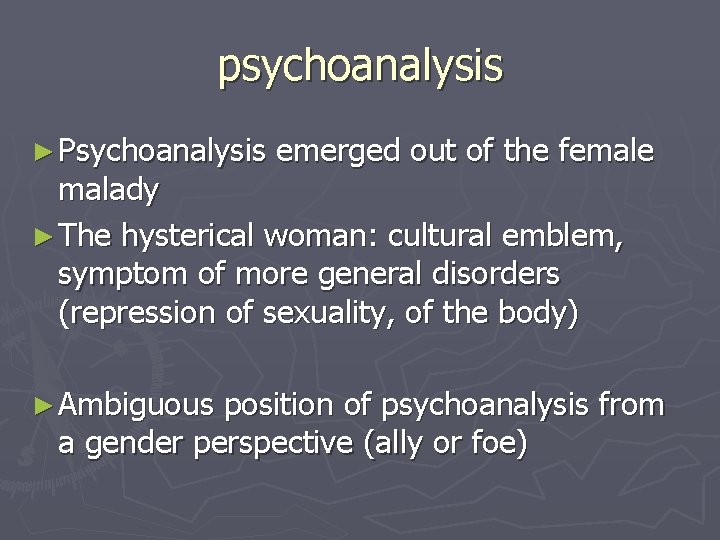 psychoanalysis

► Psychoanalysis emerged out of the female malady

► The hysterical woman: cultural emblem, symptom of more general disorders (repression of sexuality, of the body)

► Ambiguous position of psychoanalysis from a gender perspective (ally or foe)